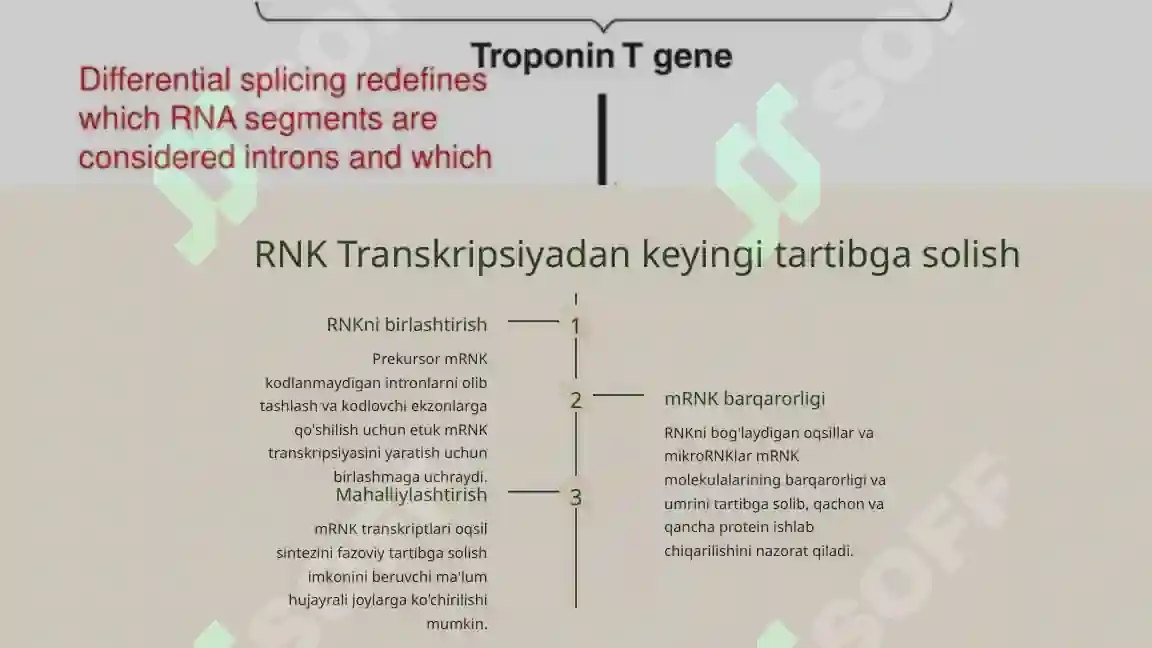 Troponin T gene

Differential splicing redefines which RNA segments are considered introns and which

RNK Transkripsiyadan keyingi tartibga solish

RNKni birlashtirish

1

Prekursor mRNK kodlanmaydigan intronlarni olib tashlash va kodlovchi ekzonlarga qo'shilish uchun etuk mRNK transkripsiyasini yaratish uchun birlashmaga uchraydi.

2

mRNK barqarorligi

RNKni bog'laydigan oqsillar va mikroRNKlar mRNK molekulalarining barqarorligi va umrini tartibga solib, qachon va qancha protein ishlab chiqarilishini nazorat qiladi.

Mahalliylashtirish

3

mRNK transkriptlari oqsil sintezini fazoviy tartibga solish imkonini beruvchi ma'lum hujayrali joylarga ko'chirilishi mumkin.

SOFF